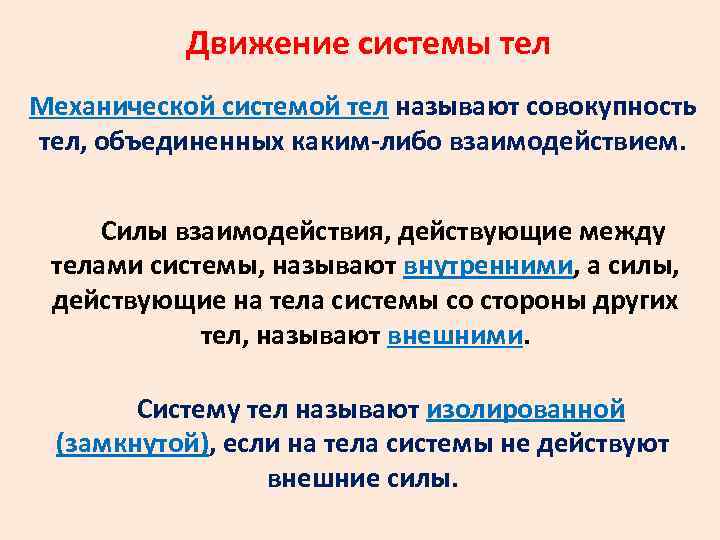 Движение системы тел

Механической системой тел называют совокупность тел, объединенных каким-либо взаимодействием.

Силы взаимодействия, действующие между телами системы, называют внутренними, а силы, действующие на тела системы со стороны других тел, называют внешними.

Систему тел называют изолированной (замкнутой), если на тела системы не действуют внешние силы.